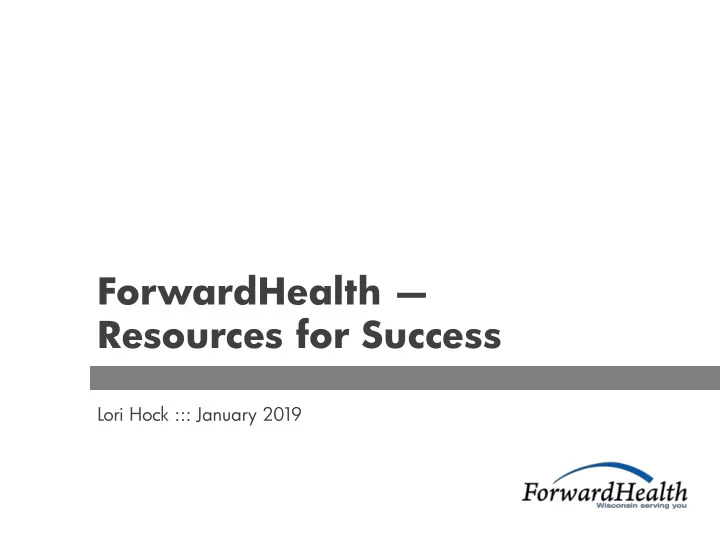 ForwardHealth — Resources for Success

Lori Hock ::: January 2019

ForwardHealth
Wisconsin serving you